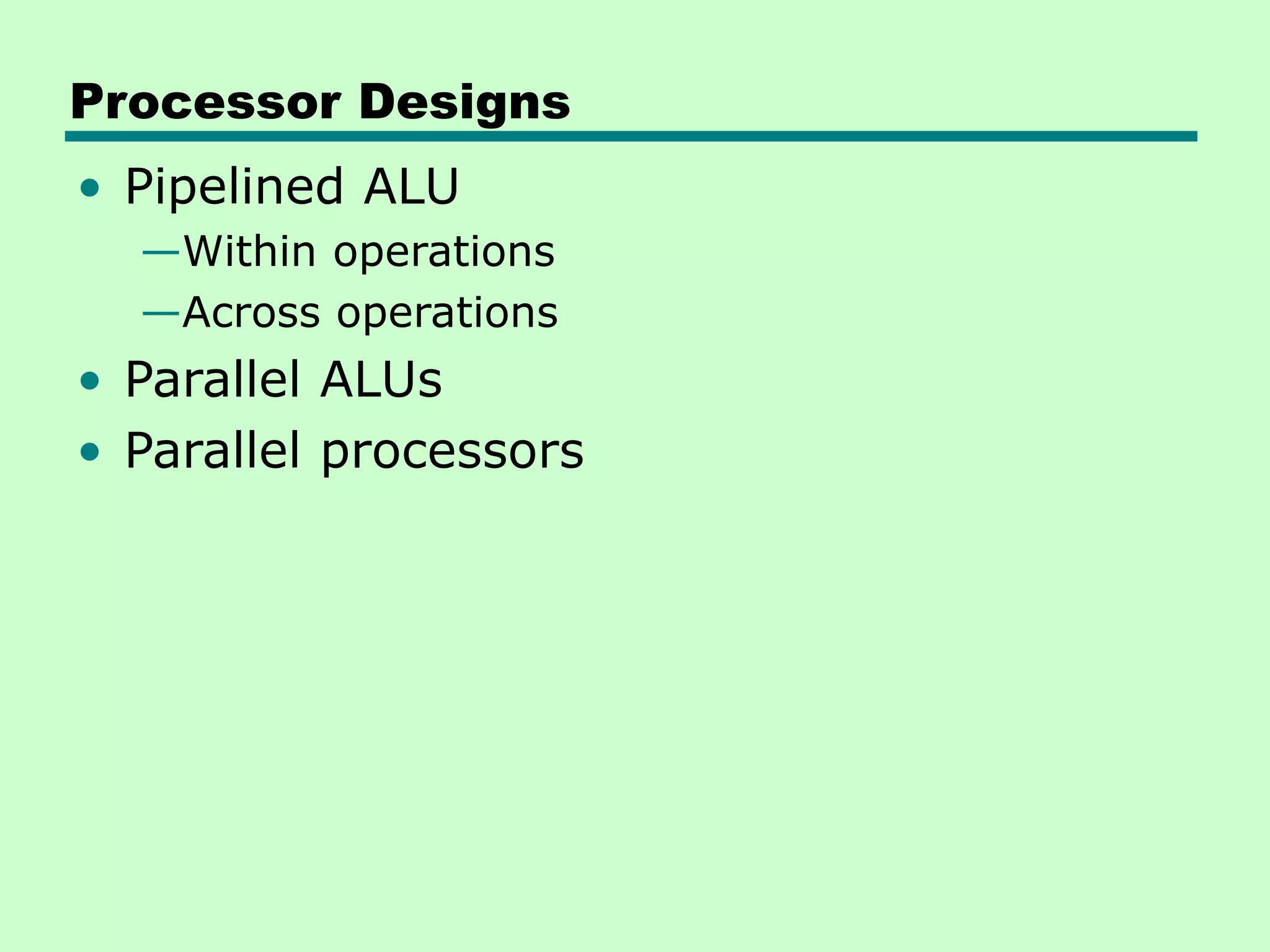 Processor Designs

• Pipelined ALU
—Within operations
—Across operations
• Parallel ALUs
• Parallel processors